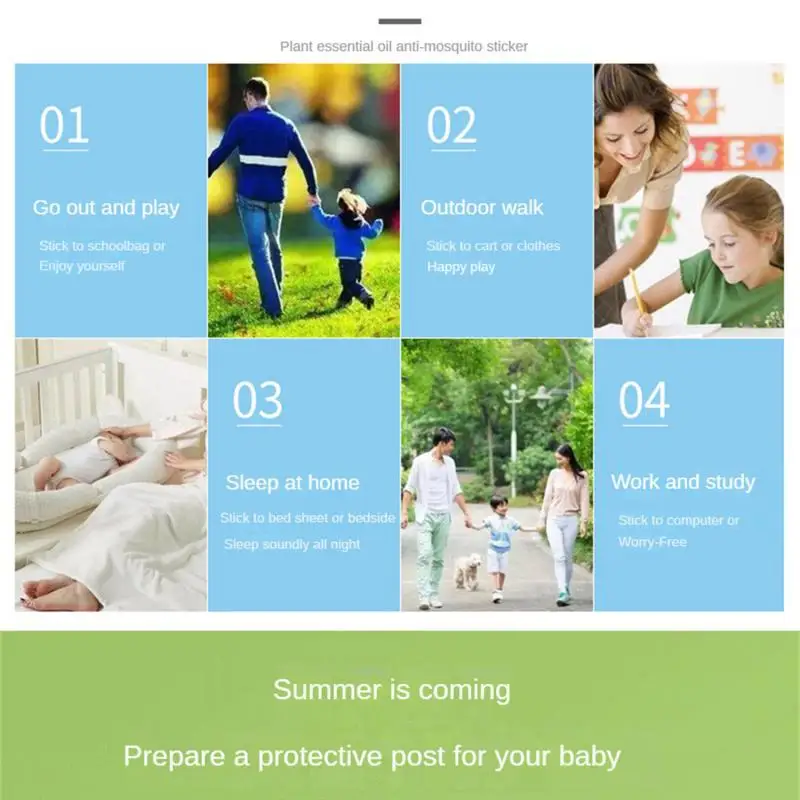 Plant essential oil anti-mosquito sticker

01

Go out and play

Stick to schoolbag or
Enjoy yourself

02

Outdoor walk

Stick to cart or clothes
Happy play

03

Sleep at home

Stick to bed sheet or bedside
Sleep soundly all night

04

Work and study

Stick to computer or
Worry-Free

Summer is coming

Prepare a protective post for your baby